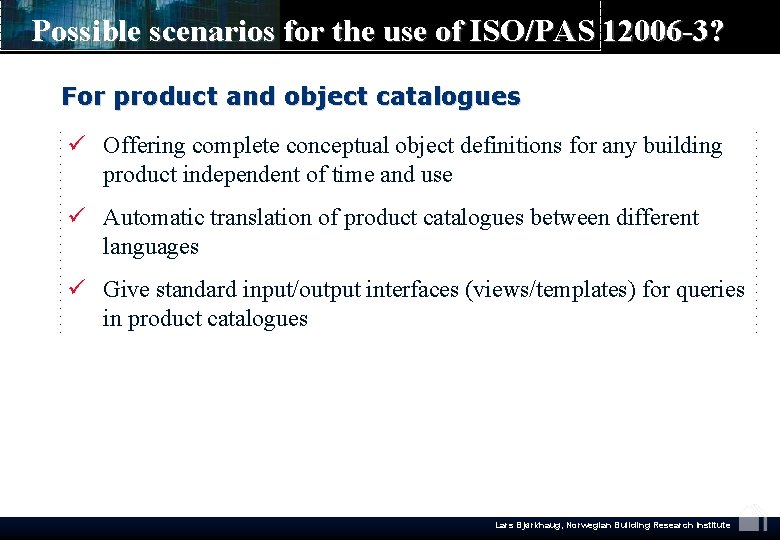 Possible scenarios for the use of ISO/PAS 12006-3?

For product and object catalogues

✓ Offering complete conceptual object definitions for any building product independent of time and use

✓ Automatic translation of product catalogues between different languages

✓ Give standard input/output interfaces (views/templates) for queries in product catalogues

Lars Bjørkhaug, Norwegian Building Research Institute